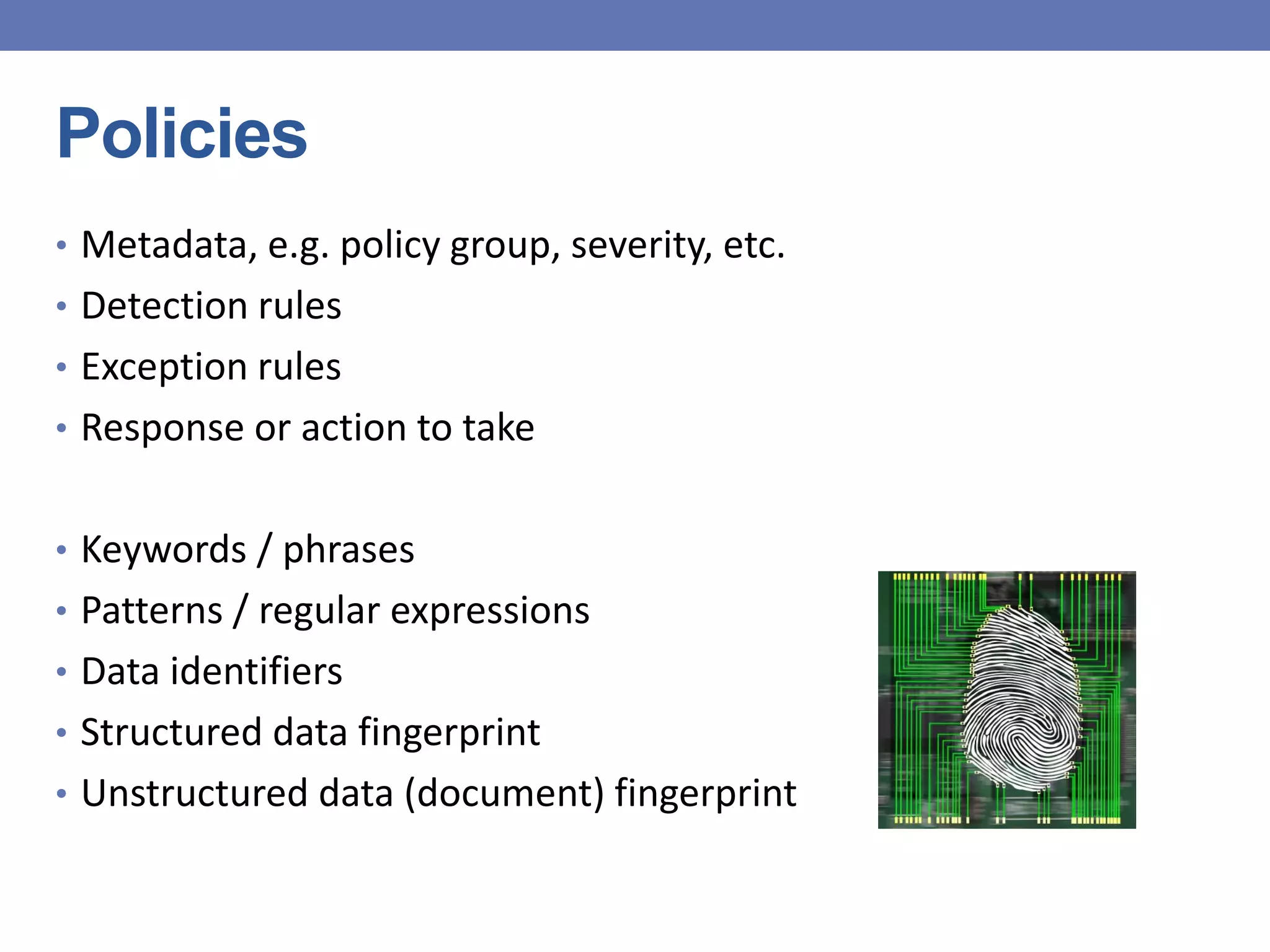 Policies

• Metadata, e.g. policy group, severity, etc.
• Detection rules
• Exception rules
• Response or action to take

• Keywords / phrases
• Patterns / regular expressions
• Data identifiers
• Structured data fingerprint
• Unstructured data (document) fingerprint